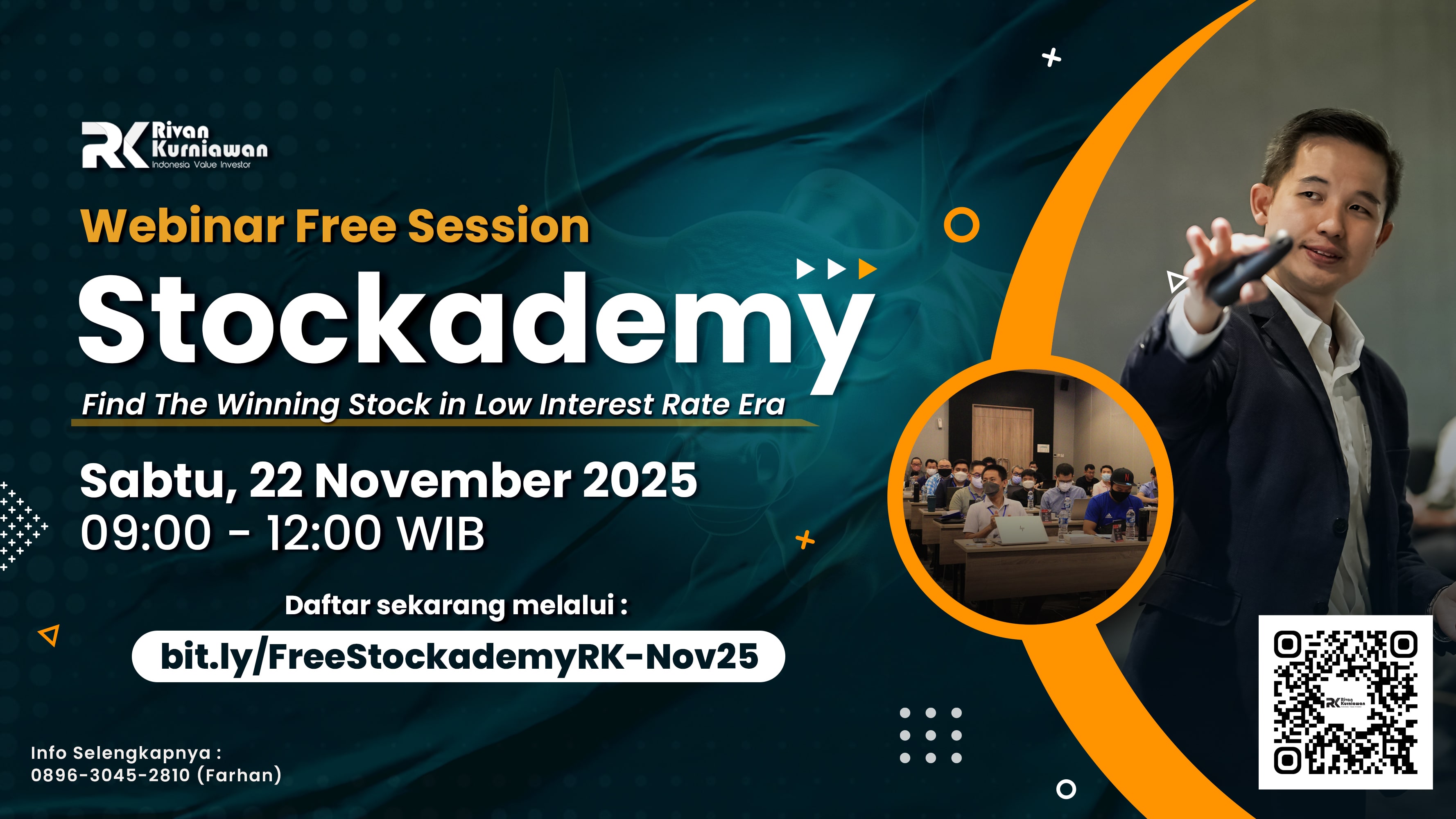 RK Rivan Kurniawan
Indonesia Value Investor

Webinar Free Session

Stockademy

Find The Winning Stock in Low Interest Rate Era

Sabtu, 22 November 2025
09:00 - 12:00 WIB

Daftar sekarang melalui :
bit.ly/FreeStockademyRK-Nov25

Info Selengkapnya :
0896-3045-2810 (Farhan)

RK Rivan Kurniawan